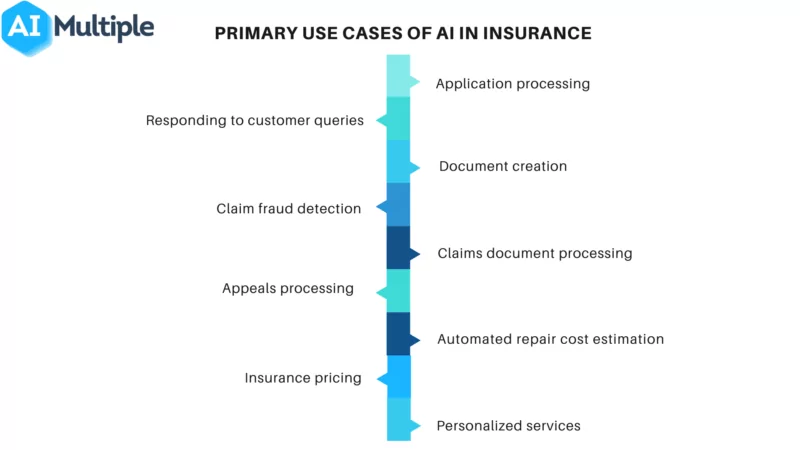 AI Multiple

PRIMARY USE CASES OF AI IN INSURANCE

Application processing

Responding to customer queries

Document creation

Claim fraud detection

Claims document processing

Appeals processing

Automated repair cost estimation

Insurance pricing

Personalized services